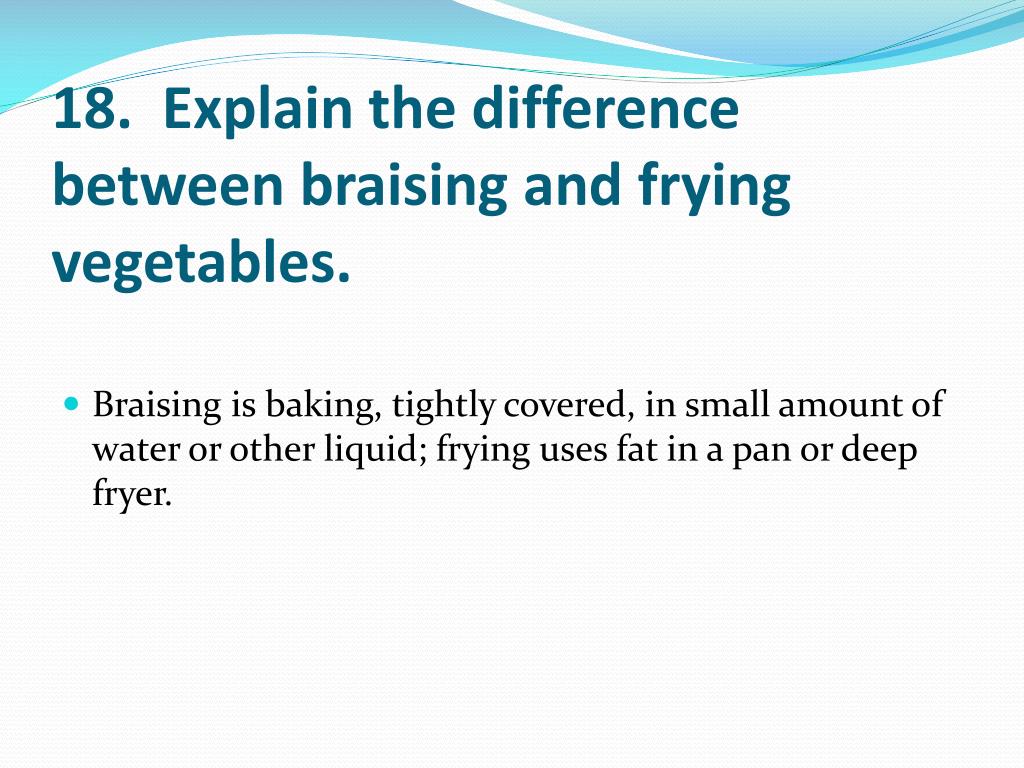 18. Explain the difference between braising and frying vegetables.

Braising is baking, tightly covered, in small amount of water or other liquid; frying uses fat in a pan or deep fryer.